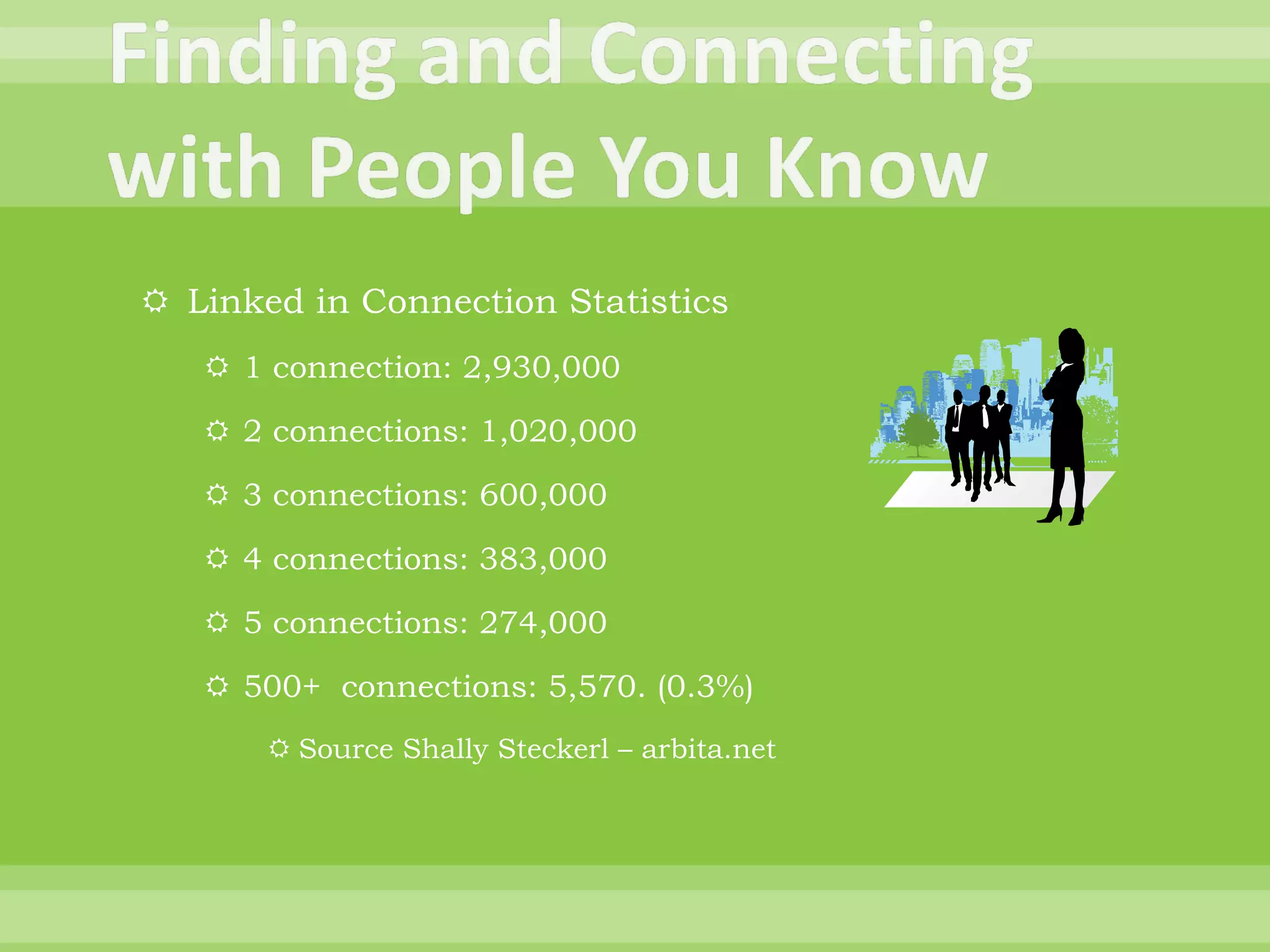 Finding and Connecting with People You Know

Linked in Connection Statistics

1 connection: 2,930,000

2 connections: 1,020,000

3 connections: 600,000

4 connections: 383,000

5 connections: 274,000

500+ connections: 5,570. (0.3%)

Source Shally Steckerl – arbita.net